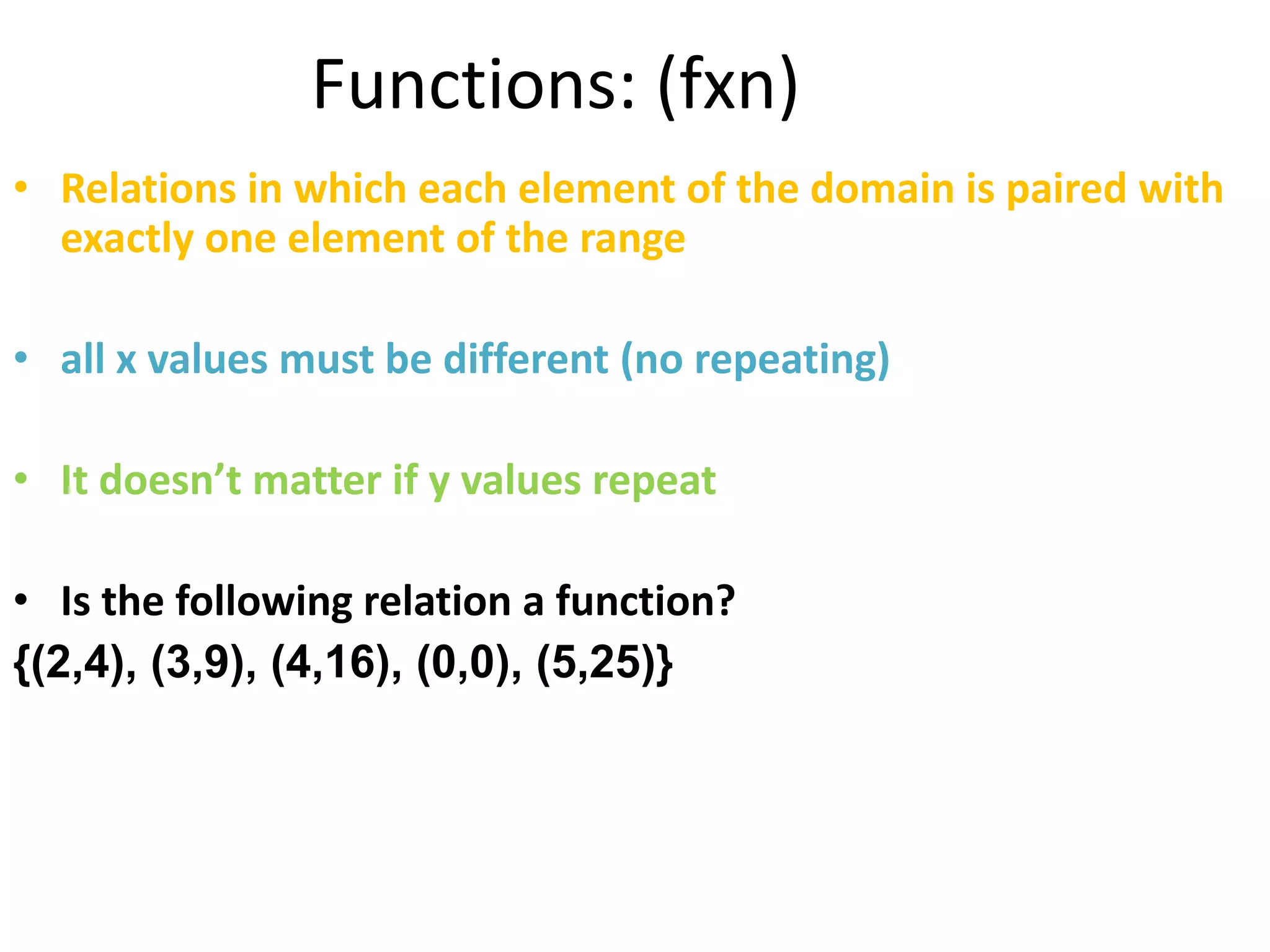 Functions: (fxn)

• Relations in which each element of the domain is paired with exactly one element of the range

• all x values must be different (no repeating)

• It doesn’t matter if y values repeat

• Is the following relation a function?

$\{(2,4), (3,9), (4,16), (0,0), (5,25)\}$